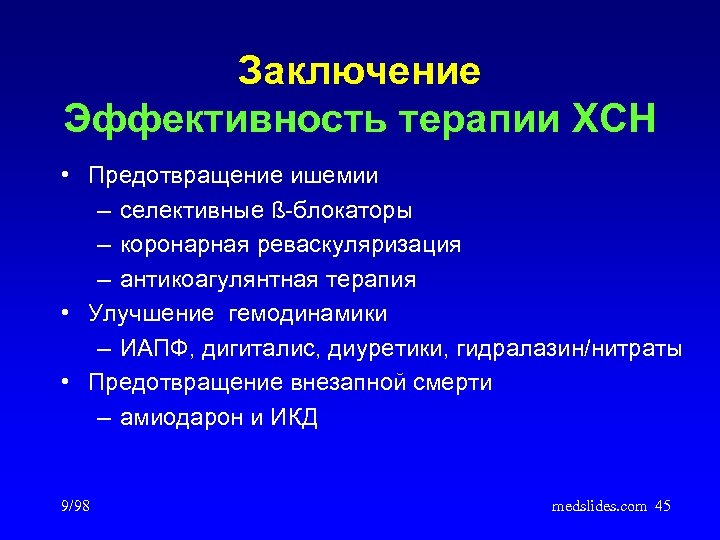 Заключение
Эффективность терапии ХСН

• Предотвращение ишемии
– селективные ß-блокаторы
– коронарная реваскуляризация
– антикоагулянтная терапия
• Улучшение гемодинамики
– ИАПФ, дигиталис, диуретики, гидралазин/нитраты
• Предотвращение внезапной смерти
– амиодарон и ИКД

9/98

medslides.com 45